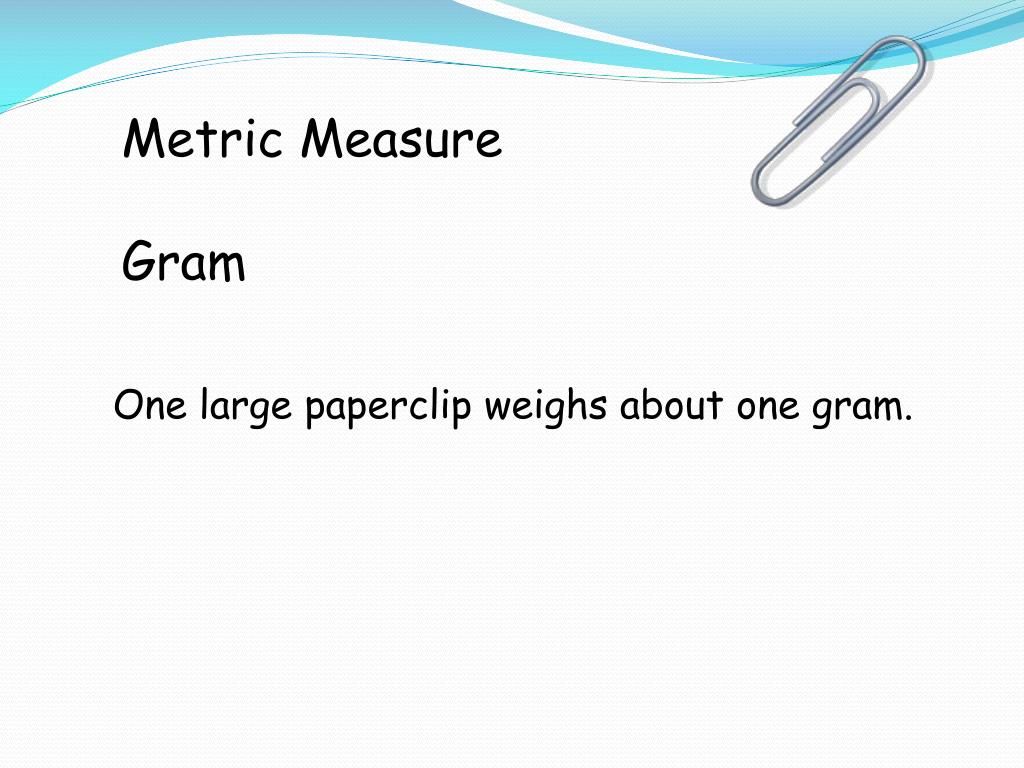 Metric Measure

Gram

One large paperclip weighs about one gram.